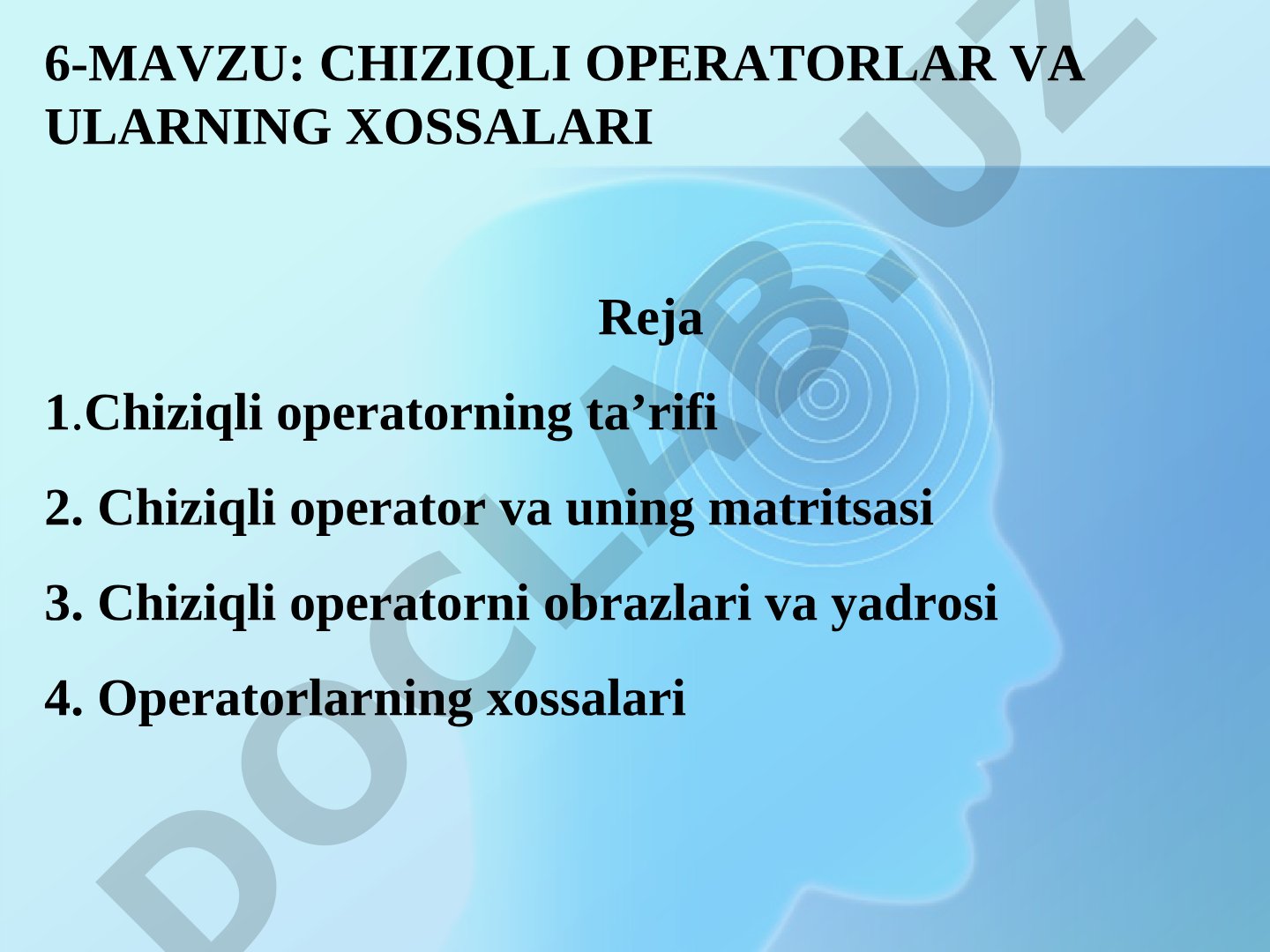 6-MAVZU: CHIZIQLI OPERATORLAR VA ULARNING XOSSALARI

Reja

1.Chiziqli operatorning ta’rifi

2. Chiziqli operator va uning matritsasi

3. Chiziqli operatorni obrazlari va yadrosi

4. Operatorlarning xossalari

DOCLAB.UZ